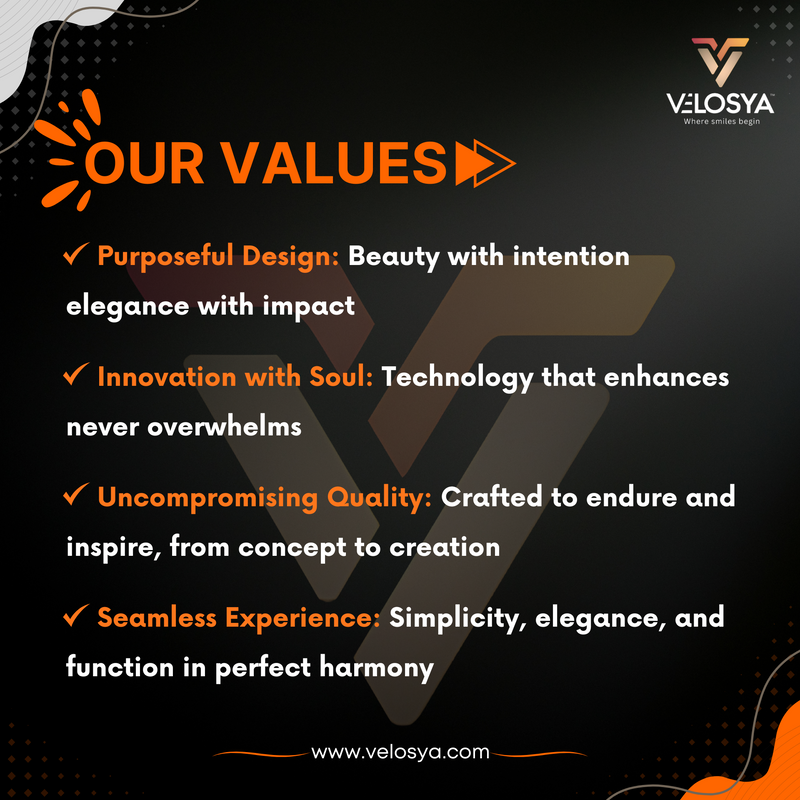 VELOSYA™
Where smiles begin

OUR VALUES

✓ Purposeful Design: Beauty with intention elegance with impact

✓ Innovation with Soul: Technology that enhances never overwhelms

✓ Uncompromising Quality: Crafted to endure and inspire, from concept to creation

✓ Seamless Experience: Simplicity, elegance, and function in perfect harmony

www.velosya.com